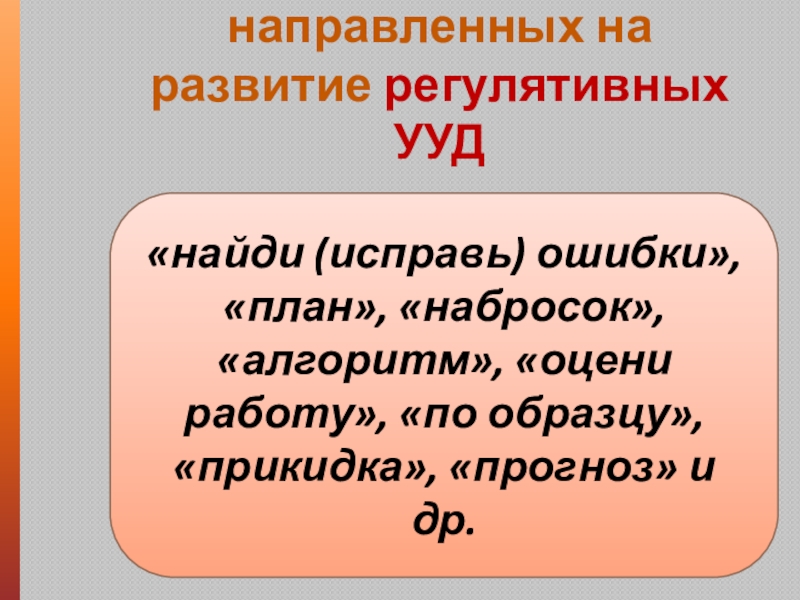 направленных на развитие регулятивных УУД

«найди (исправь) ошибки», «план», «набросок», «алгоритм», «оцени работу», «по образцу», «прикидка», «прогноз» и др.